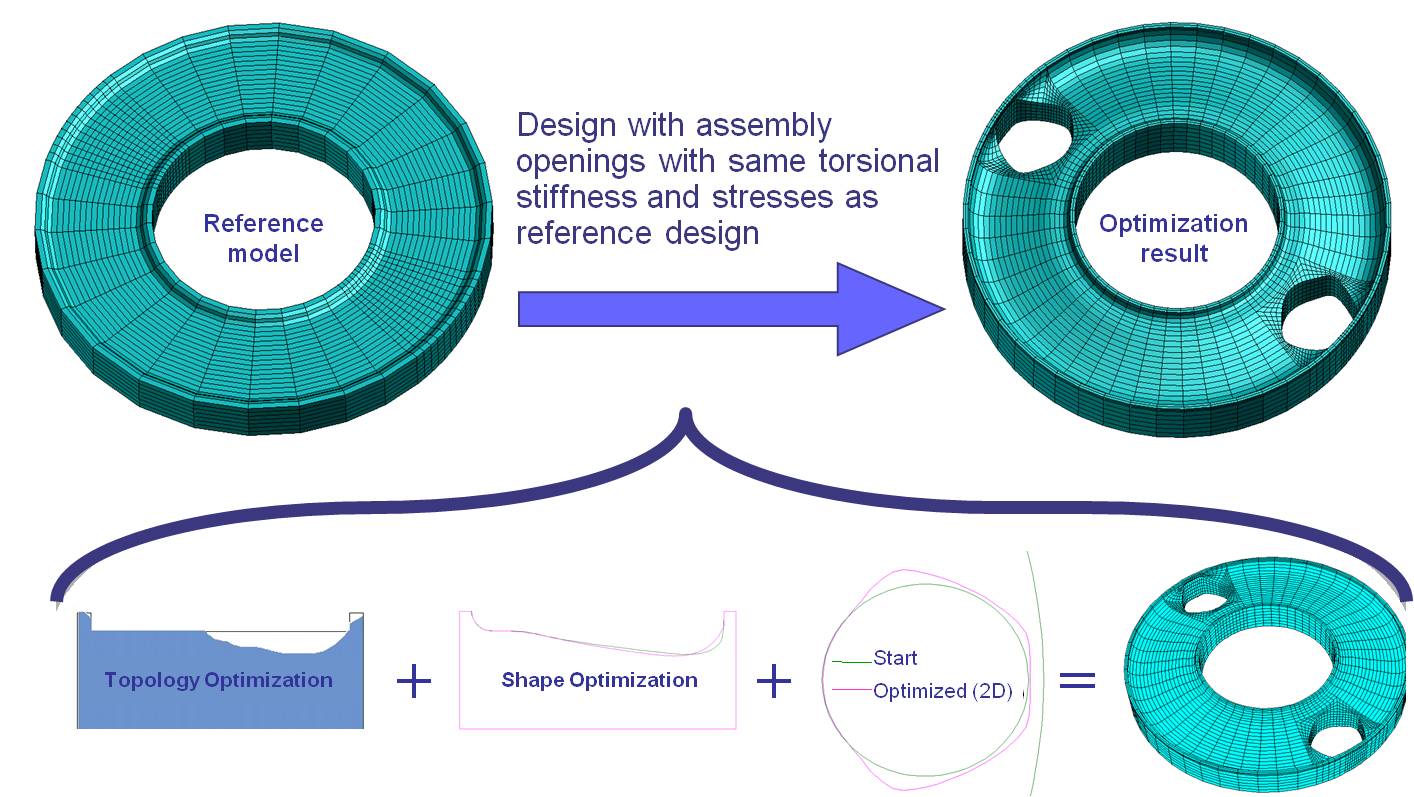 Reference model

Design with assembly openings with same torsional stiffness and stresses as reference design

Optimization result

Topology Optimization

+

Shape Optimization

+

Start

Optimized (2D)

=